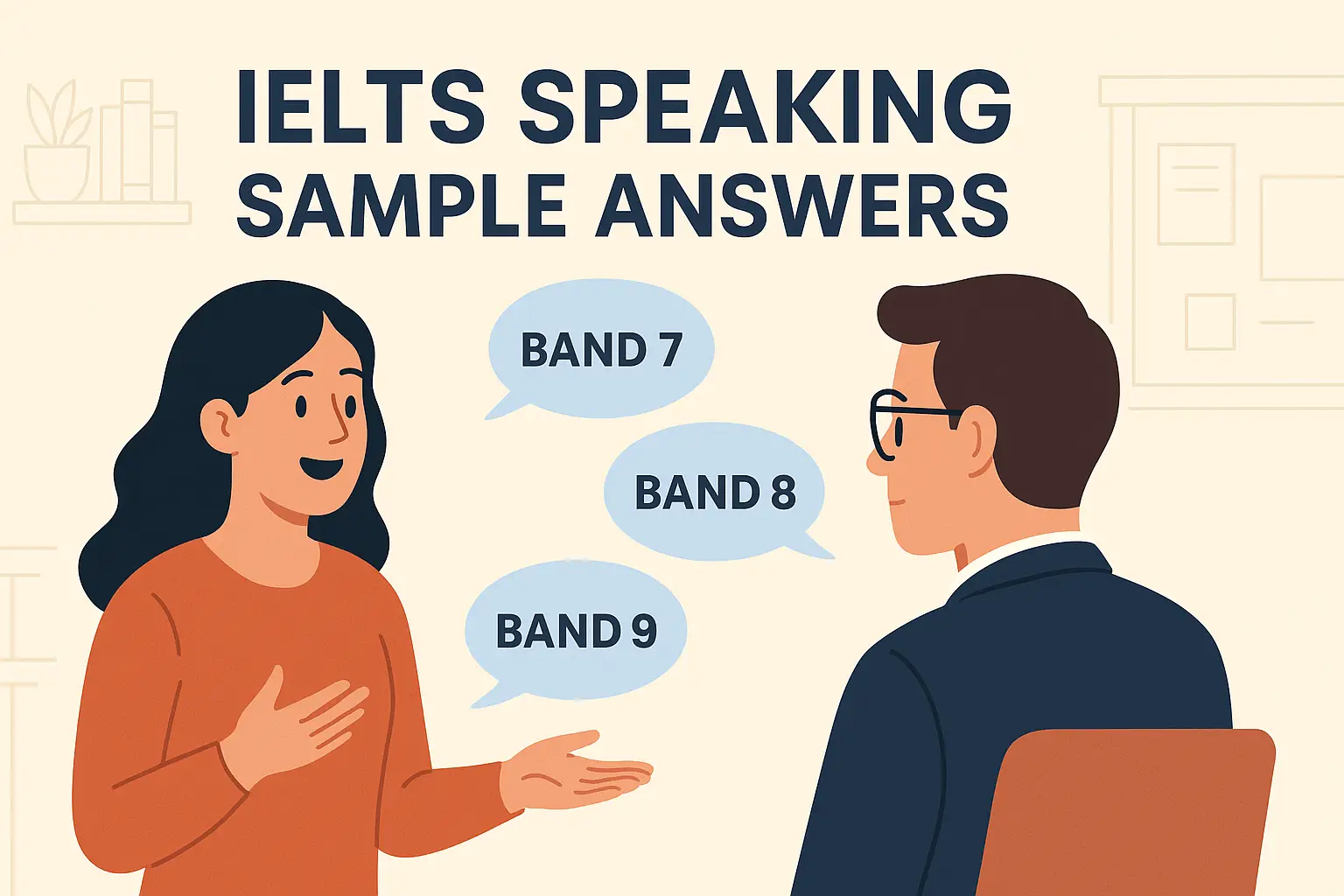 IELTS SPEAKING
SAMPLE ANSWERS

BAND 7

BAND 8

BAND 9